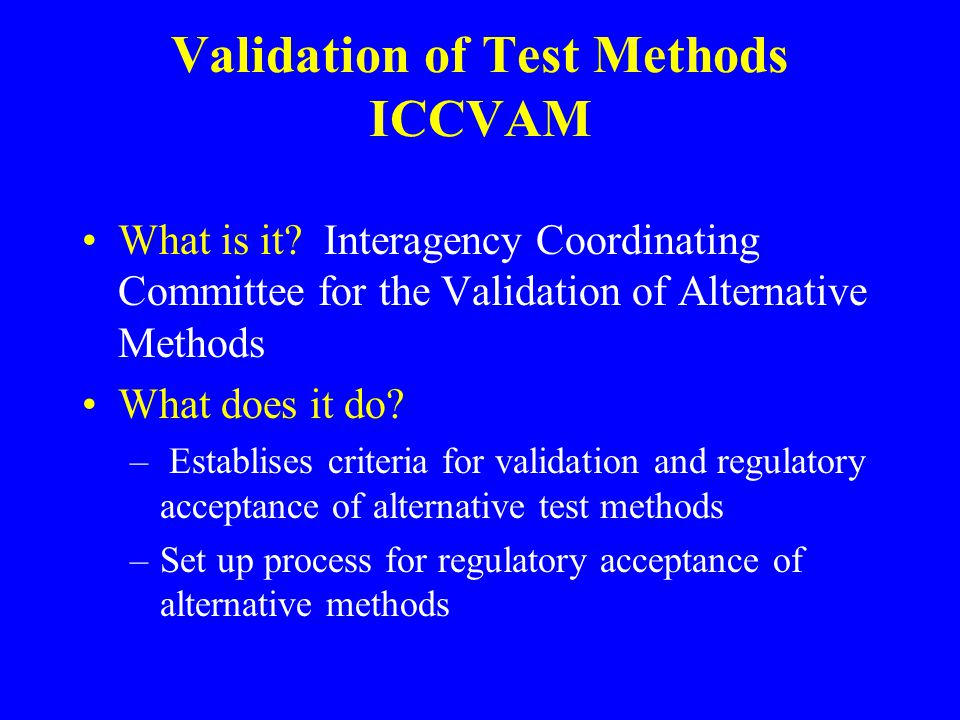 Validation of Test Methods
ICCVAM

• What is it? Interagency Coordinating Committee for the Validation of Alternative Methods

• What does it do?
– Establises criteria for validation and regulatory acceptance of alternative test methods
– Set up process for regulatory acceptance of alternative methods